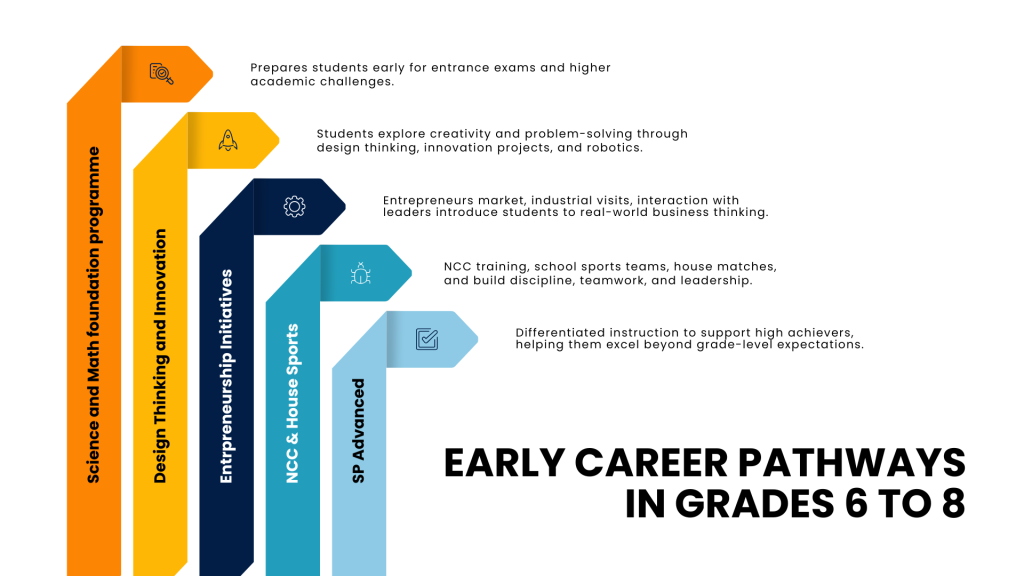 Science and Math foundation programme

Prepares students early for entrance exams and higher academic challenges.

Design Thinking and Innovation

Students explore creativity and problem-solving through design thinking, innovation projects, and robotics.

Entrpreneurship Initiatives

Entrepreneurs market, industrial visits, interaction with leaders introduce students to real-world business thinking.

NCC & House Sports

NCC training, school sports teams, house matches, and build discipline, teamwork, and leadership.

SP Advanced

Differentiated instruction to support high achievers, helping them excel beyond grade-level expectations.

EARLY CAREER PATHWAYS IN GRADES 6 TO 8